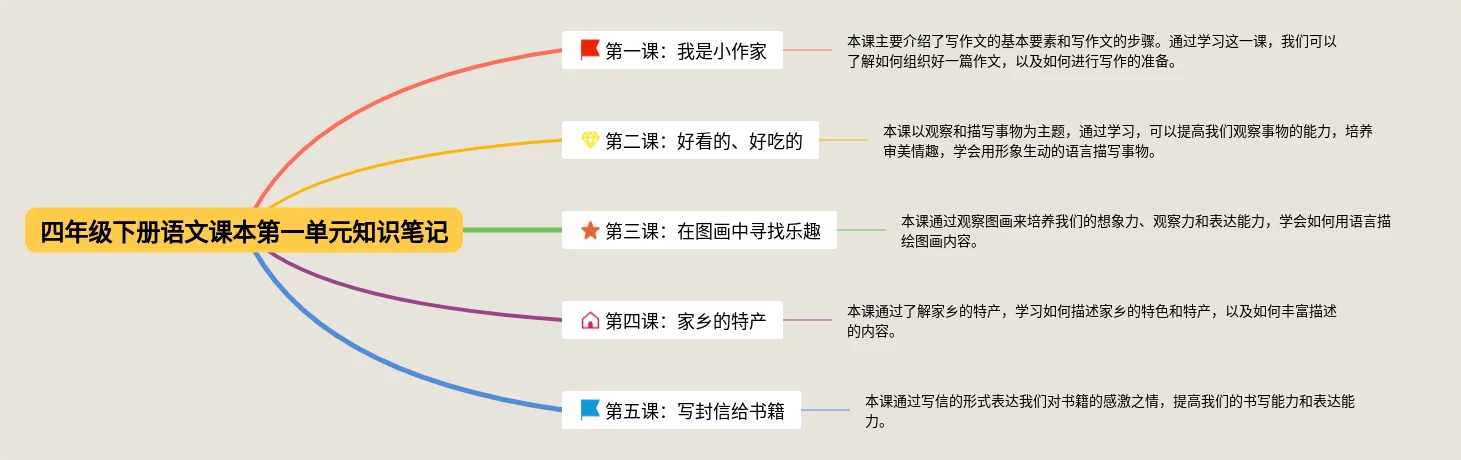 四年级下册语文课本第一单元知识笔记

第一课：我是小作家

本课主要介绍了写作文的基本要素和写作文的步骤。通过学习这一课，我们可以了解如何组织好一篇作文，以及如何进行写作的准备。

第二课：好看的、好吃的

本课以观察和描写事物为主题，通过学习，可以提高我们观察事物的能力，培养审美情趣，学会用形象生动的语言描写事物。

第三课：在图画中寻找乐趣

本课通过观察图画来培养我们的想象力、观察力和表达能力，学会如何用语言描绘图画内容。

第四课：家乡的特产

本课通过了解家乡的特产，学习如何描述家乡的特色和特产，以及如何丰富描述的内容。

第五课：写封信给书籍

本课通过写信的形式表达我们对书籍的感激之情，提高我们的书写能力和表达能力。